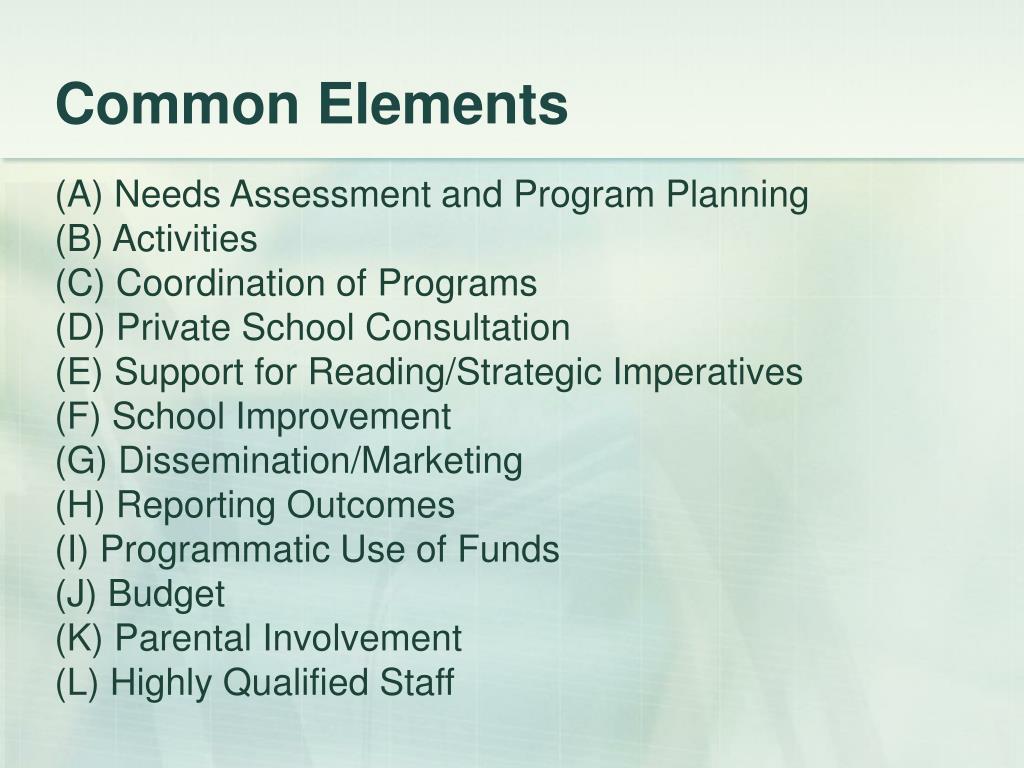 Common Elements

(A) Needs Assessment and Program Planning
(B) Activities
(C) Coordination of Programs
(D) Private School Consultation
(E) Support for Reading/Strategic Imperatives
(F) School Improvement
(G) Dissemination/Marketing
(H) Reporting Outcomes
(I) Programmatic Use of Funds
(J) Budget
(K) Parental Involvement
(L) Highly Qualified Staff